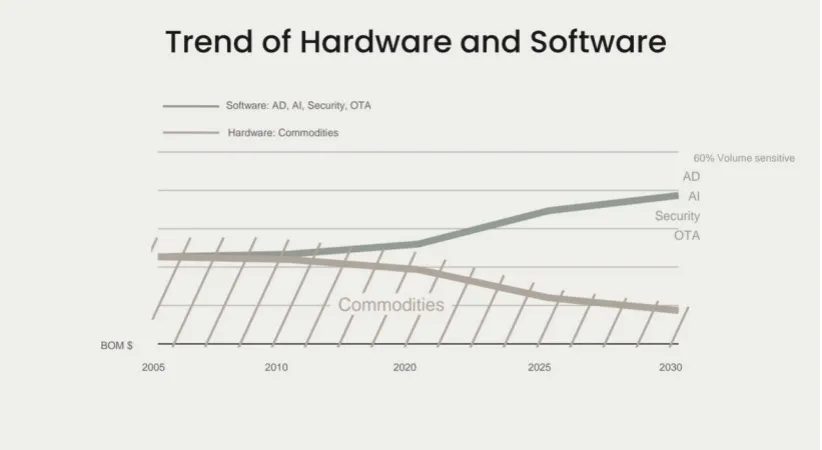 Trend of Hardware and Software

Software: AD, AI, Security, OTA

Hardware: Commodities

60% Volume sensitive

AD
AI
Security
OTA

Commodities

BOM $

2005
2010
2020
2025
2030